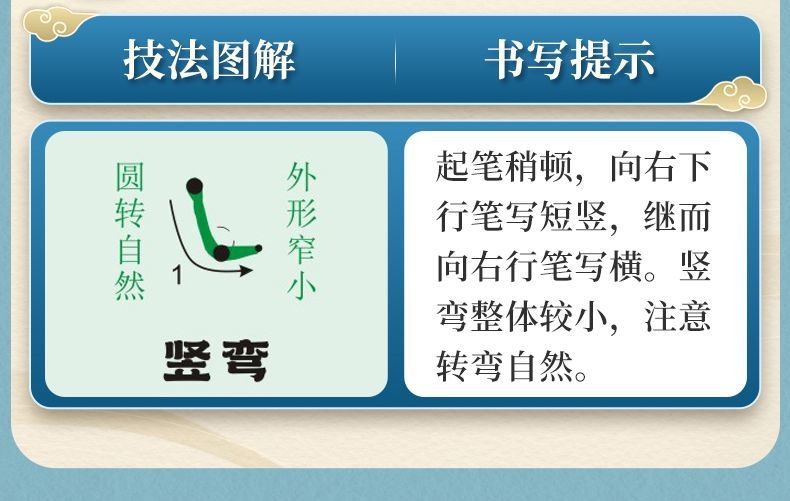 技法图解

书写提示

圆转自然

1

外形窄小

竖弯

起笔稍顿，向右下行笔写短竖，继而向右行笔写横。竖弯整体较小，注意转弯自然。